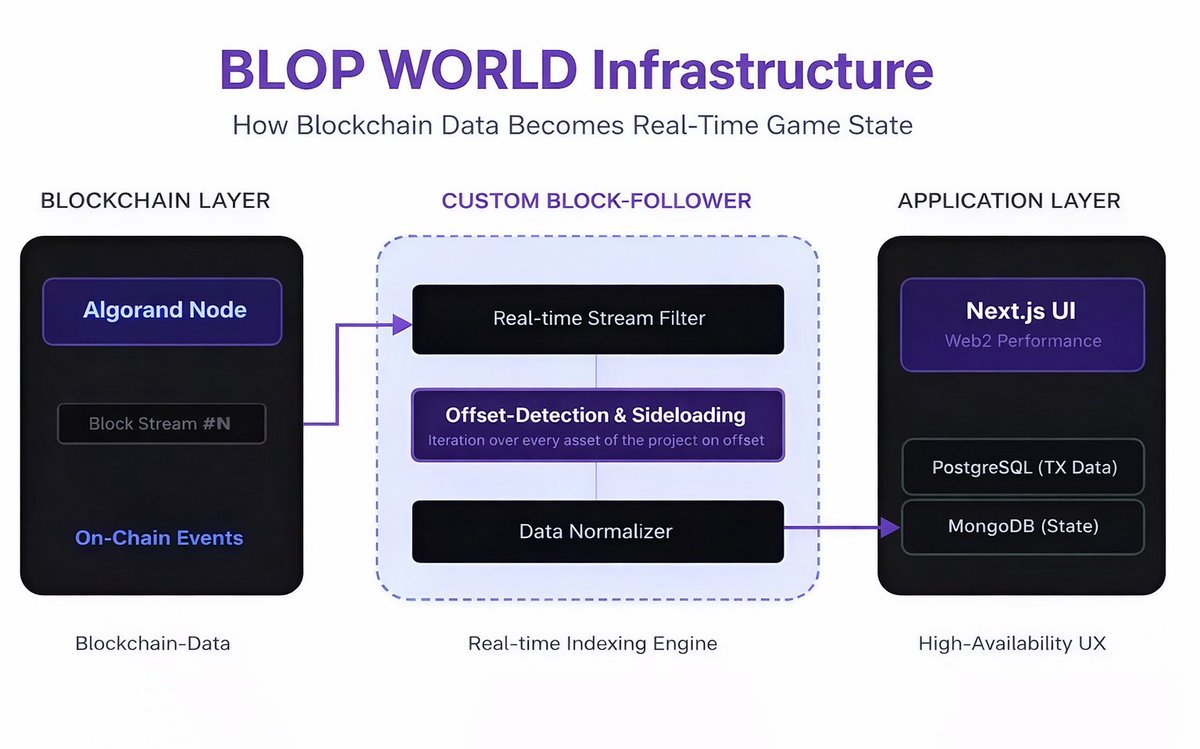 BLOP WORLD Infrastructure
How Blockchain Data Becomes Real-Time Game State

BLOCKCHAIN LAYER

Algorand Node

Block Stream #N

On-Chain Events

Blockchain-Data

CUSTOM BLOCK-FOLLOWER

Real-time Stream Filter

Offset-Detection & Sideloading
Iteration over every asset of the project on offset

Data Normalizer

Real-time Indexing Engine

APPLICATION LAYER

Next.js UI
Web2 Performance

PostgreSQL (TX Data)

MongoDB (State)

High-Availability UX